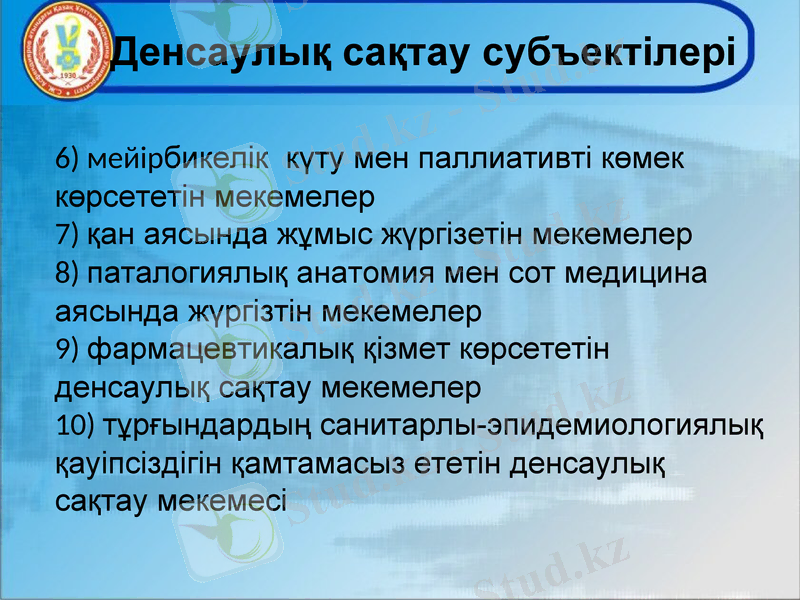 Денсаулық сақтау субъектілері

6) мейірбикелік күту мен паллиативті көмек көрсететін мекемелер
7) қан аясында жұмыс жүргізетін мекемелер
8) паталогиялық анатомия мен сот медицина аясында жүргізтін мекемелер
9) фармацевтикалық қізмет көрсететін денсаулық сақтау мекемелер
10) тұрғындардың санитарлы-эпидемиологиялық қауіпсіздігін қамтамасыз ететін денсаулық сақтау мекемесі

Stud.kz